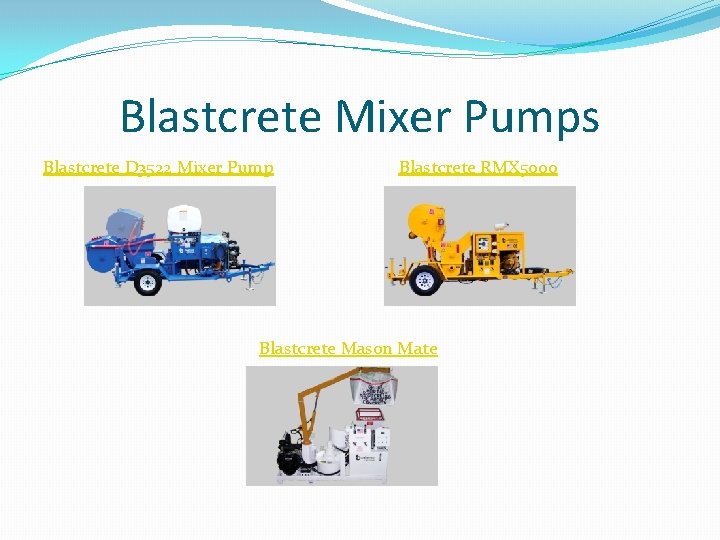 Blastcrete Mixer Pumps

Blastcrete D3522 Mixer Pump

Blastcrete RMX5000

Blastcrete Mason Mate